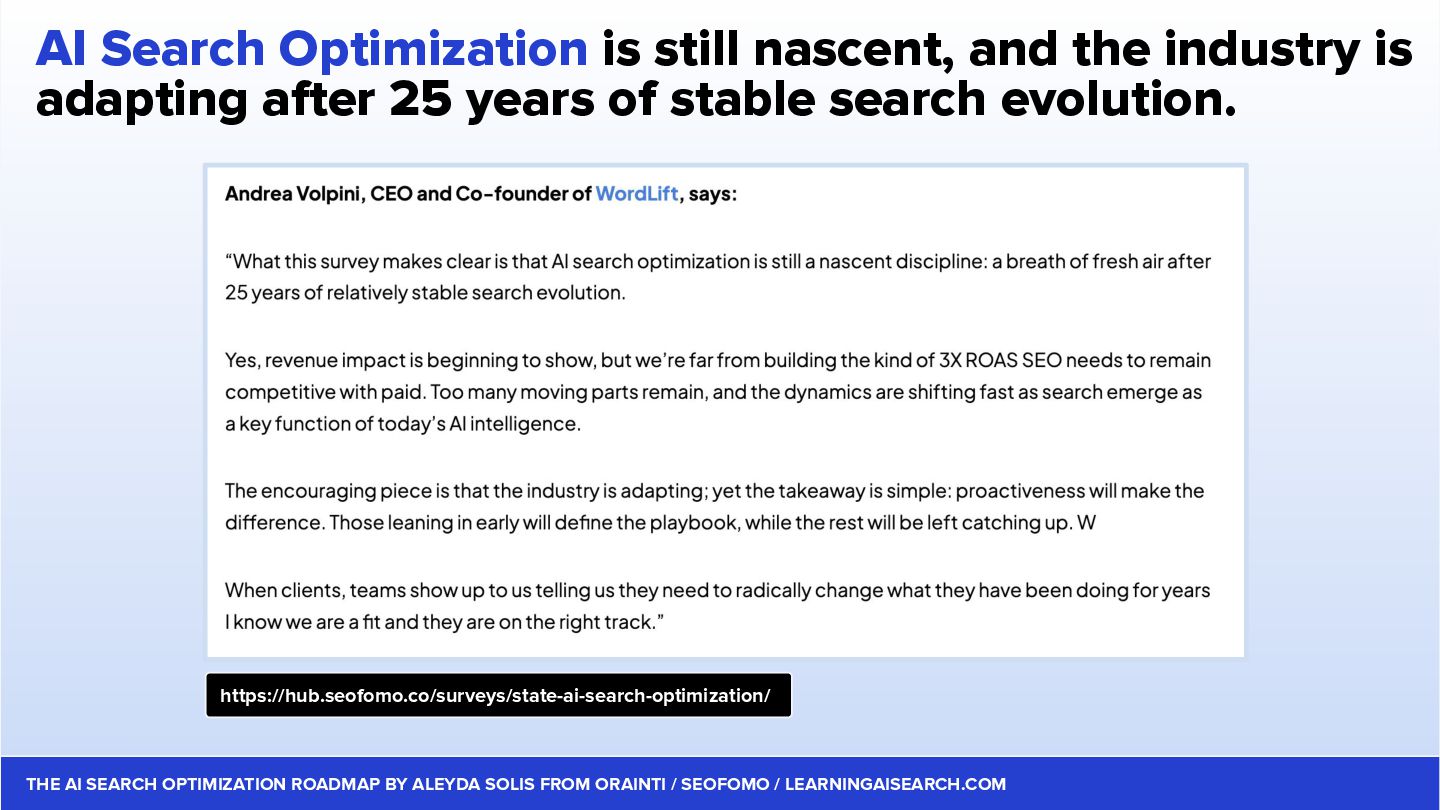 AI Search Optimization is still nascent, and the industry is adapting after 25 years of stable search evolution.

Andrea Volpini, CEO and Co-founder of WordLift, says:

“What this survey makes clear is that AI search optimization is still a nascent discipline: a breath of fresh air after 25 years of relatively stable search evolution.

Yes, revenue impact is beginning to show, but we’re far from building the kind of 3X ROAS SEO needs to remain competitive with paid. Too many moving parts remain, and the dynamics are shifting fast as search emerge as a key function of today’s AI intelligence.

The encouraging piece is that the industry is adapting; yet the takeaway is simple: proactiveness will make the difference. Those leaning in early will define the playbook, while the rest will be left catching up. W

When clients, teams show up to us telling us they need to radically change what they have been doing for years I know we are a fit and they are on the right track.”

https://hub.seofomo.co/surveys/state-ai-search-optimization/

THE AI SEARCH OPTIMIZATION ROADMAP BY ALEYDA SOLIS FROM ORAINTI / SEOFOMO / LEARNINGAISEARCH.COM